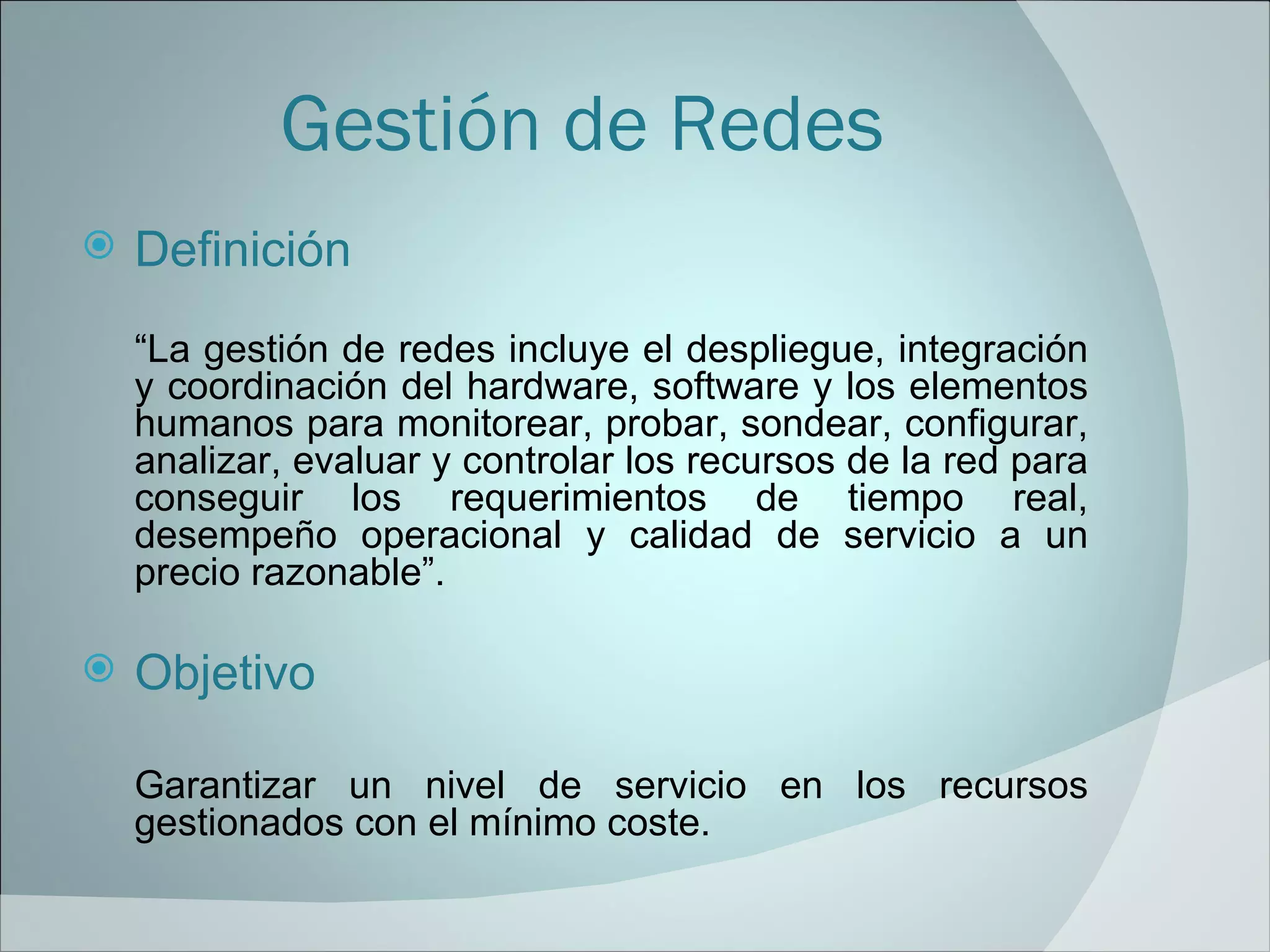 Gestión de Redes

Definición

“La gestión de redes incluye el despliegue, integración y coordinación del hardware, software y los elementos humanos para monitorear, probar, sondear, configurar, analizar, evaluar y controlar los recursos de la red para conseguir los requerimientos de tiempo real, desempeño operacional y calidad de servicio a un precio razonable”.

Objetivo

Garantizar un nivel de servicio en los recursos gestionados con el mínimo coste.